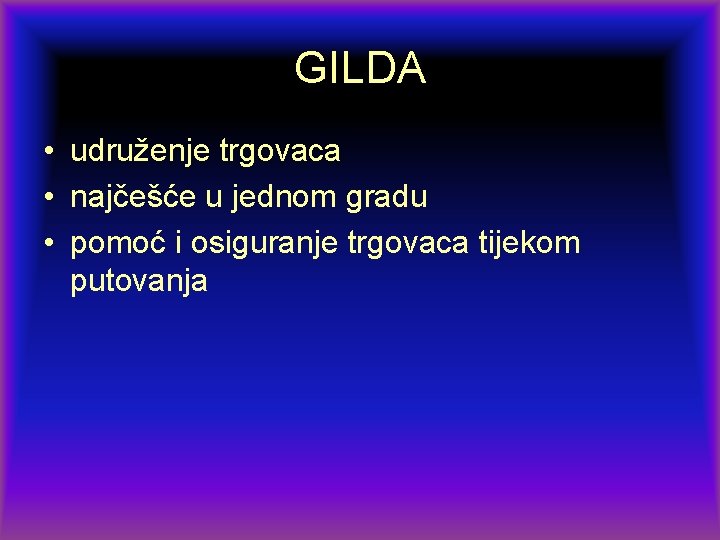 GILDA

• udruženje trgovaca
• najčešće u jednom gradu
• pomoć i osiguranje trgovaca tijekom putovanja